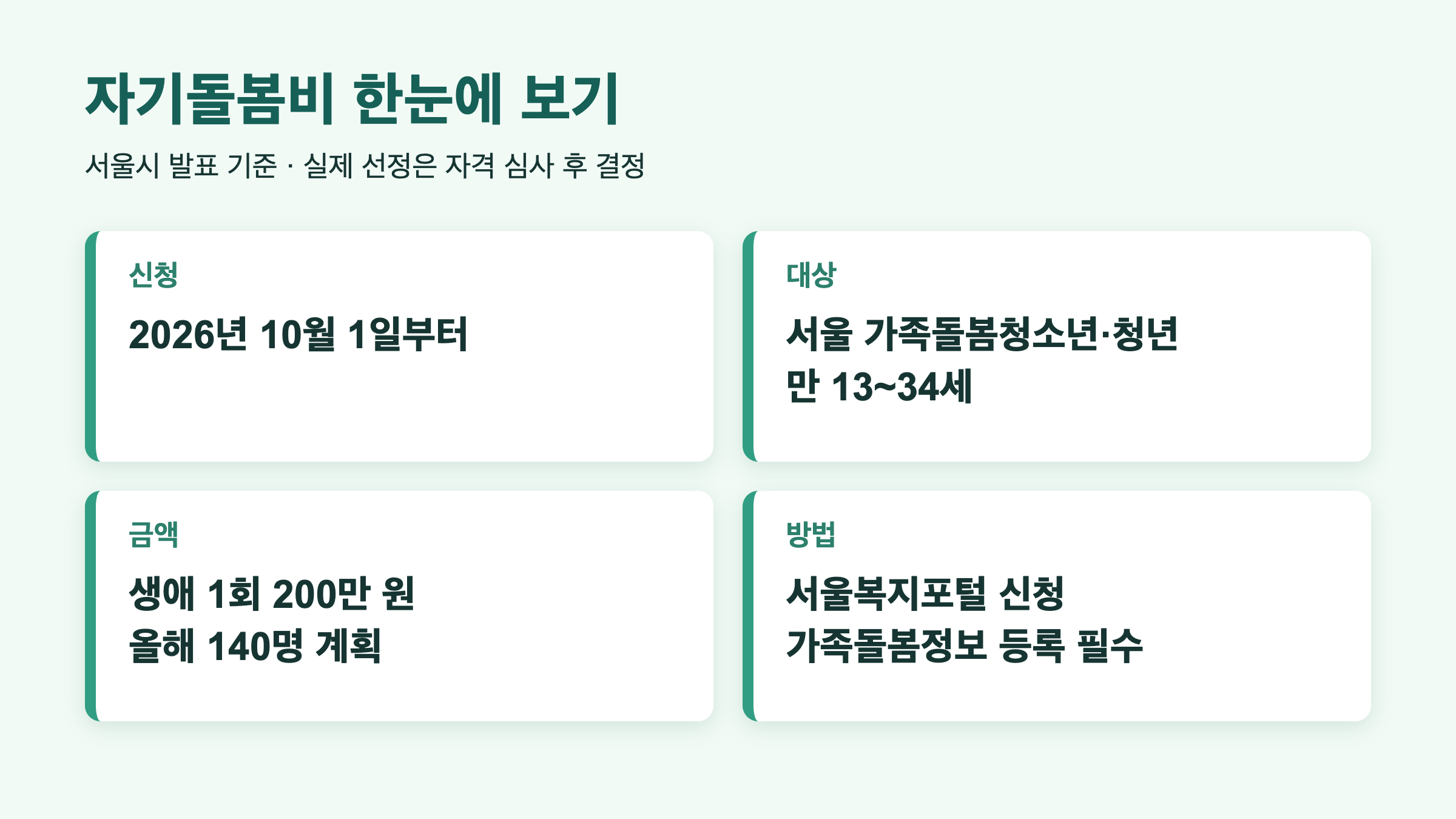 자기돌봄비 한눈에 보기

서울시 발표 기준 · 실제 선정은 자격 심사 후 결정

신청

2026년 10월 1일부터

대상

서울 가족돌봄청소년·청년
만 13~34세

금액

생애 1회 200만 원
올해 140명 계획

방법

서울복지포털 신청
가족돌봄정보 등록 필수